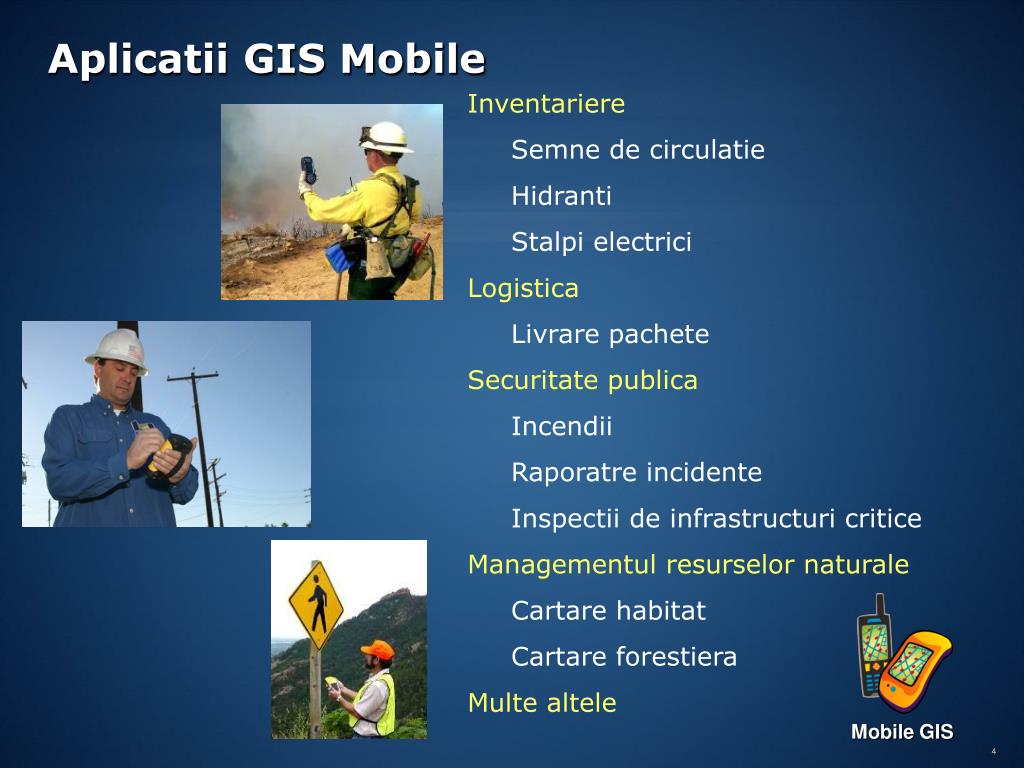 Aplicatii GIS Mobile

Inventariere

Semne de circulatie

Hidranti

Stalpi electrici

Logistica

Livrare pachete

Securitate publica

Incendii

Raporatre incidente

Inspectii de infrastructuri critice

Managementul resurselor naturale

Cartare habitat

Cartare forestiera

Multe altele

Mobile GIS

4